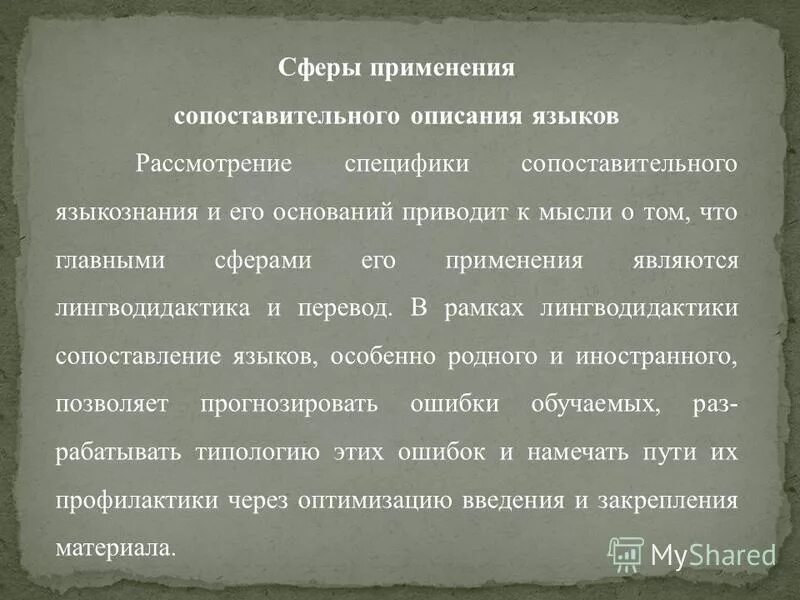 Сферы применения
сопоставительного описания языков

Рассмотрение специфики сопоставительного языкознания и его оснований приводит к мысли о том, что главными сферами его применения являются лингводидактика и перевод. В рамках лингводидактики сопоставление языков, особенно родного и иностранного, позволяет прогнозировать ошибки обучаемых, разрабатывать типологию этих ошибок и намечать пути их профилактики через оптимизацию введения и закрепления материала.

MyShared